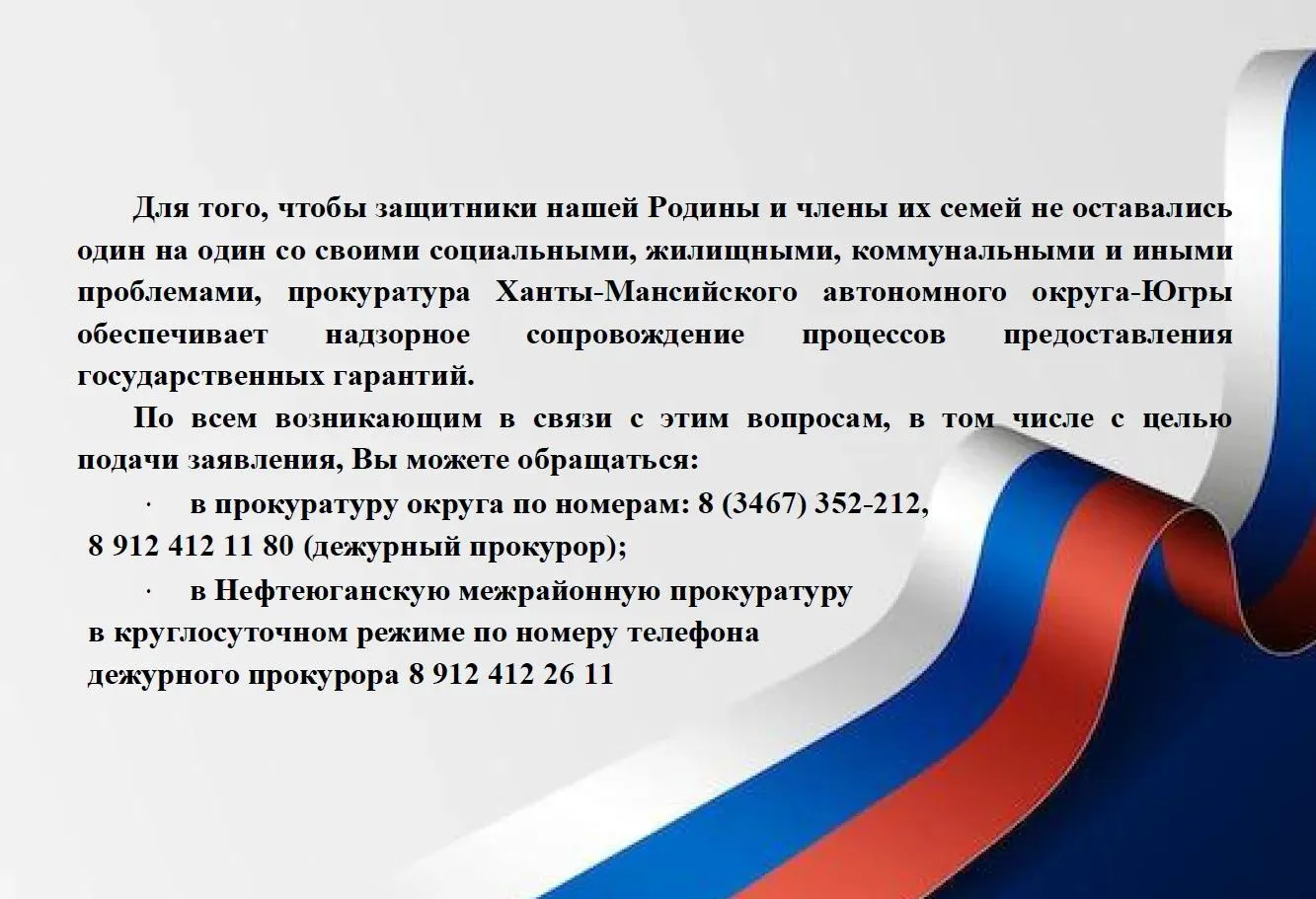 Для того, чтобы защитники нашей Родины и члены их семей не оставались один на один со своими социальными, жилищными, коммунальными и иными проблемами, прокуратура Ханты-Мансийского автономного округа-Югры обеспечивает надзорное сопровождение процессов предоставления государственных гарантий.

По всем возникающим в связи с этим вопросам, в том числе с целью подачи заявления, Вы можете обращаться:

· в прокуратуру округа по номерам: 8 (3467) 352-212, 8 912 412 11 80 (дежурный прокурор);

· в Нефтеюганскую межрайонную прокуратуру в круглосуточном режиме по номеру телефона дежурного прокурора 8 912 412 26 11